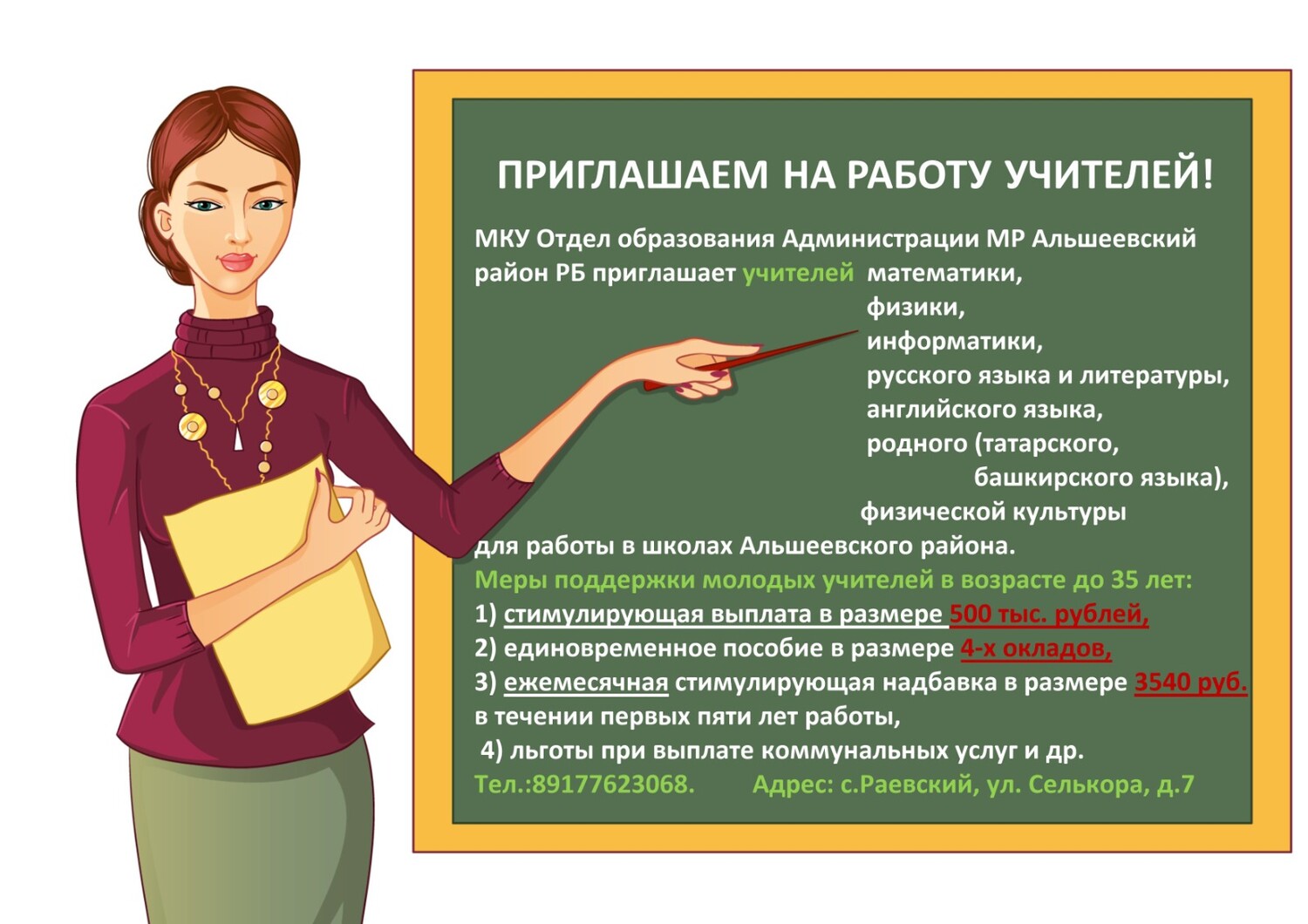 ПРИГЛАШАЕМ НА РАБОТУ УЧИТЕЛЕЙ!

МКУ Отдел образования Администрации МР Альшеевский район РБ приглашает учителей математики,
физики,
информатики,
русского языка и литературы,
английского языка,
родного (татарского,
башкирского языка),
физической культуры
для работы в школах Альшеевского района.

Меры поддержки молодых учителей в возрасте до 35 лет:
1) стимулирующая выплата в размере 500 тыс. рублей,
2) единовременное пособие в размере 4-х окладов,
3) ежемесячная стимулирующая надбавка в размере 3540 руб. в течении первых пяти лет работы,
4) льготы при выплате коммунальных услуг и др.

Тел.:89177623068. Адрес: с.Раевский, ул. Селькора, д.7